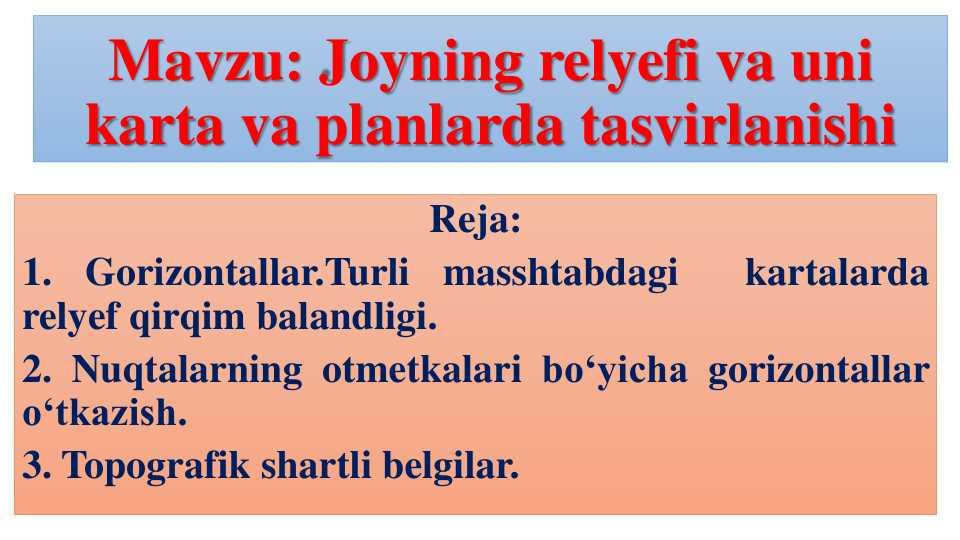 Mavzu: Joyning relyefi va uni karta va planlarda tasvirlanishi

Reja:

1. Gorizontallar.Turli masshtabdagi kartalarda relyef qirqim balandligi.

2. Nuqtalarning otmetkalari bo‘yicha gorizontallar o‘tkazish.

3. Topografik shartli belgilar.